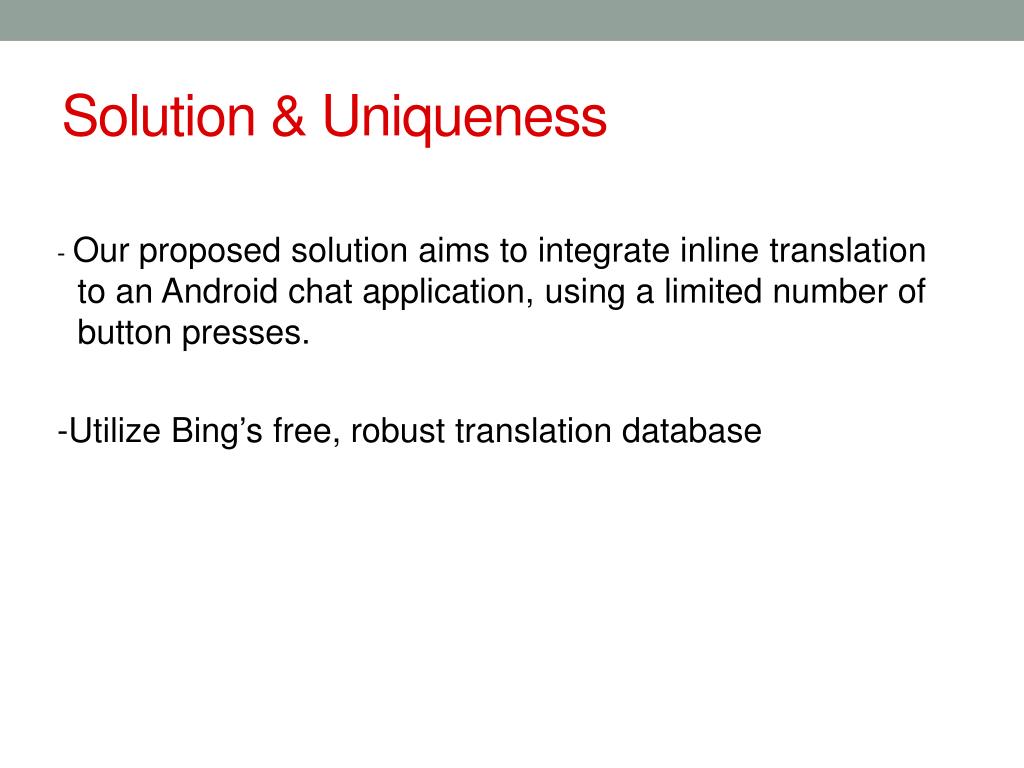 Solution & Uniqueness

- Our proposed solution aims to integrate inline translation to an Android chat application, using a limited number of button presses.

-Utilize Bing’s free, robust translation database